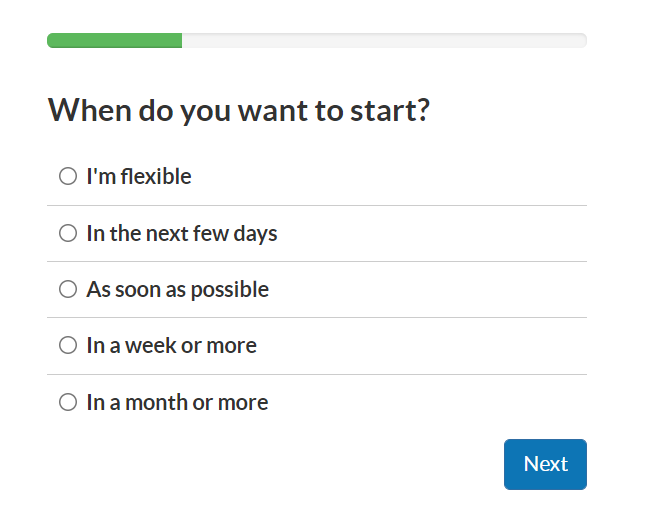 When do you want to start?

I'm flexible

In the next few days

As soon as possible

In a week or more

In a month or more

Next